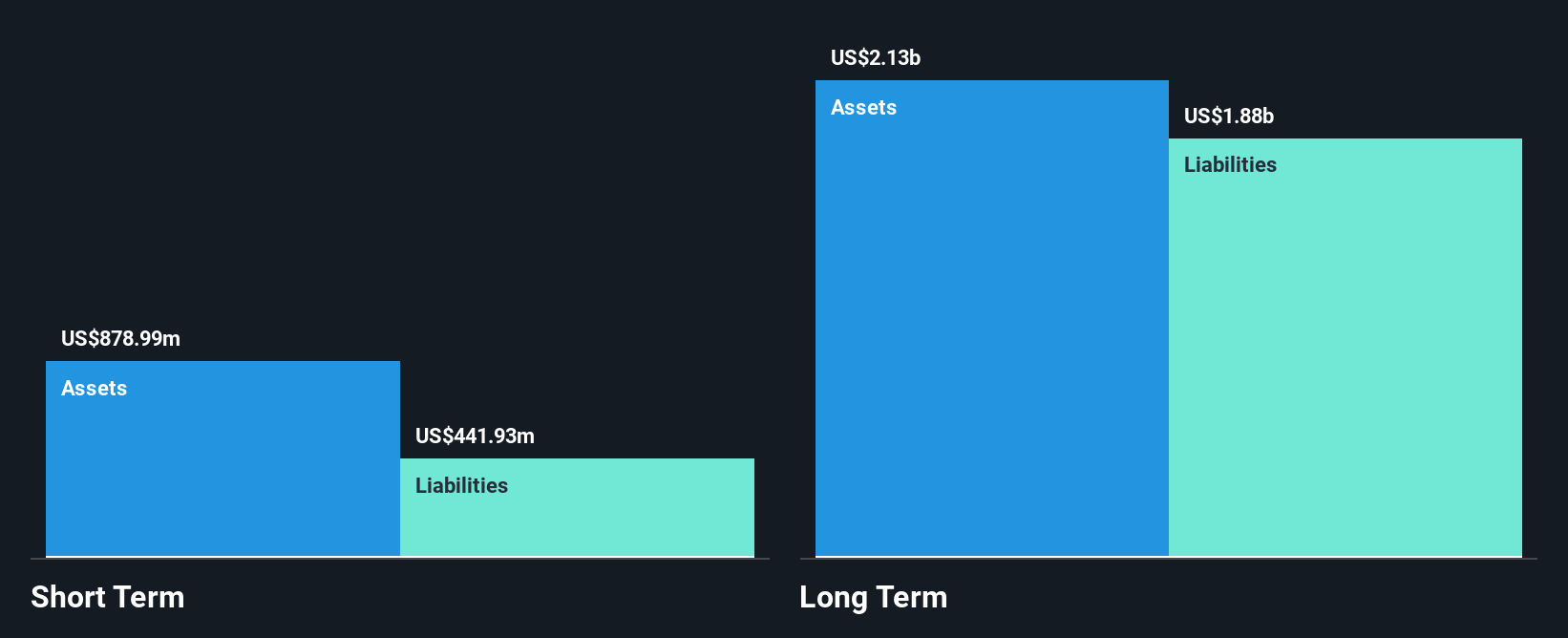 US$878.99m

Assets

US$441.93m

Liabilities

Short Term

US$2.13b

Assets

US$1.88b

Liabilities

Long Term